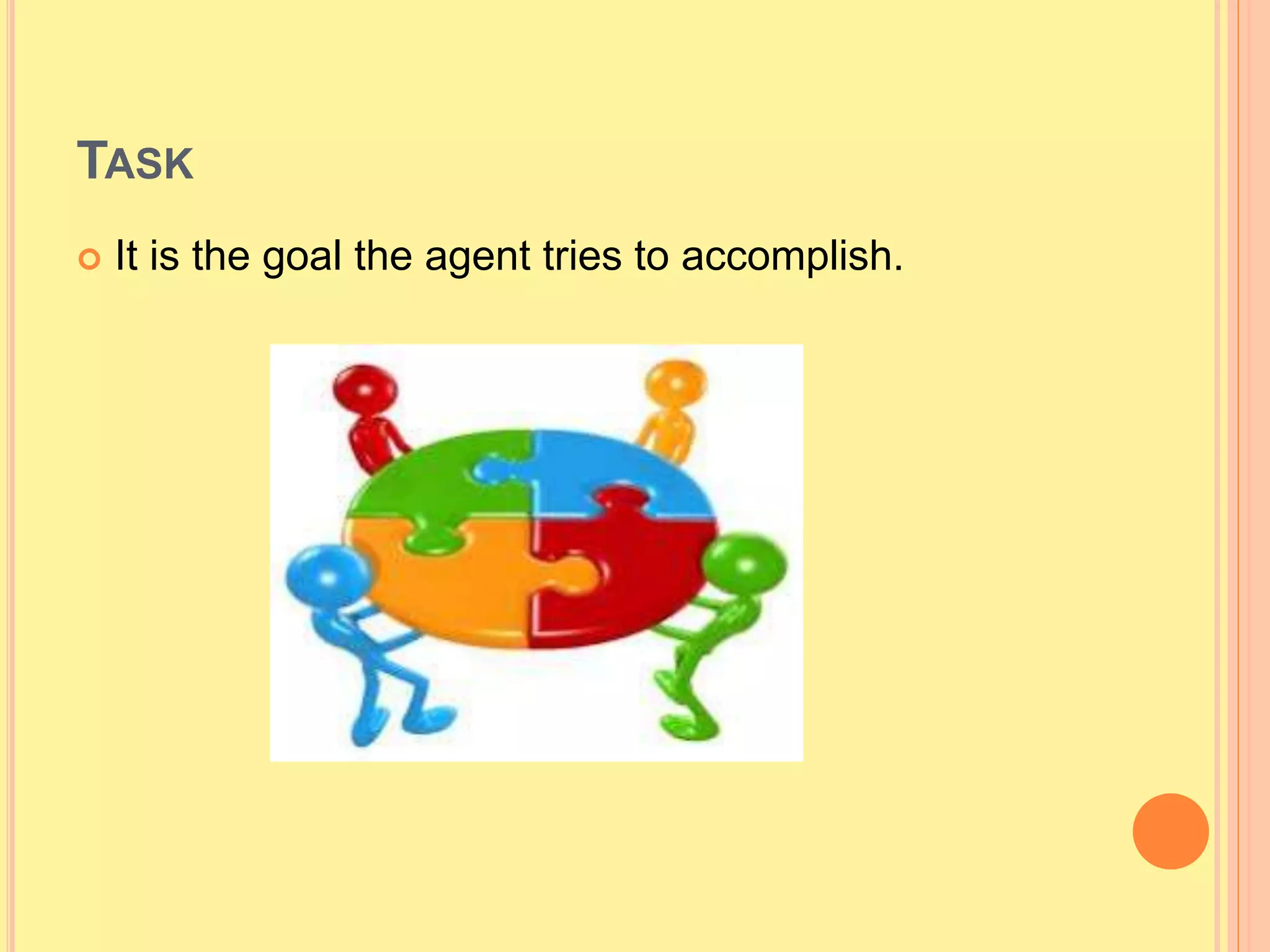 TASK

It is the goal the agent tries to accomplish.